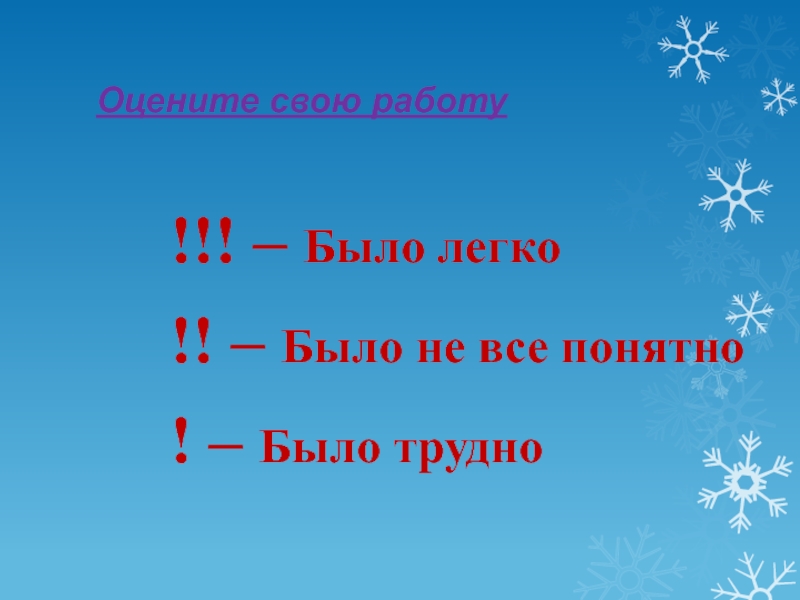 Оцените свою работу

!!! – Было легко

!! – Было не все понятно

! – Было трудно